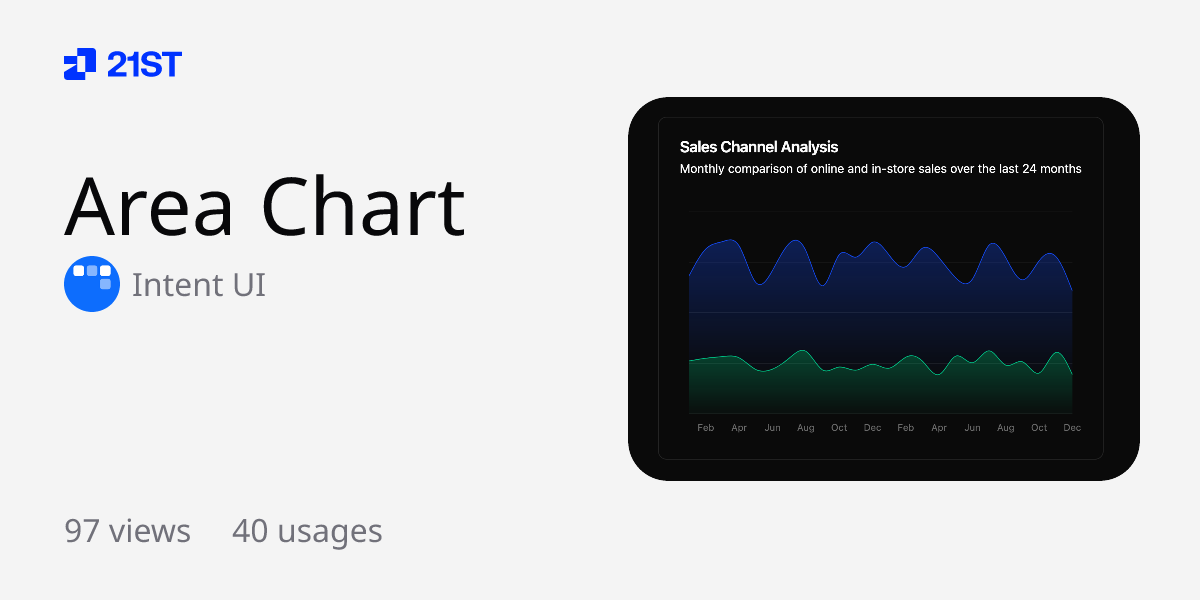 21ST

Area Chart

Intent UI

97 views 40 usages

Sales Channel Analysis

Monthly comparison of online and in-store sales over the last 24 months

Feb Apr Jun Aug Oct Dec Feb Apr Jun Aug Oct Dec